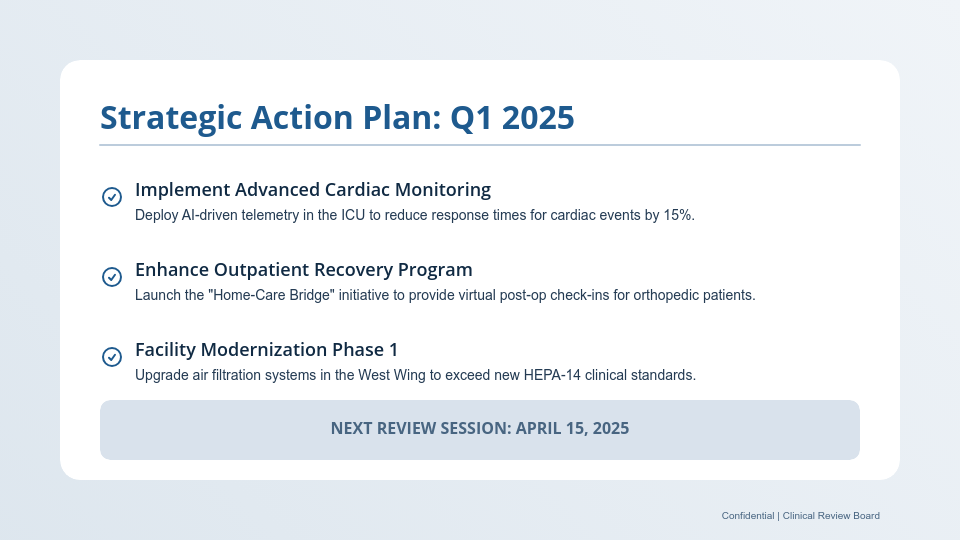 Strategic Action Plan: Q1 2025

Implement Advanced Cardiac Monitoring
Deploy AI-driven telemetry in the ICU to reduce response times for cardiac events by 15%.

Enhance Outpatient Recovery Program
Launch the "Home-Care Bridge" initiative to provide virtual post-op check-ins for orthopedic patients.

Facility Modernization Phase 1
Upgrade air filtration systems in the West Wing to exceed new HEPA-14 clinical standards.

NEXT REVIEW SESSION: APRIL 15, 2025

Confidential | Clinical Review Board